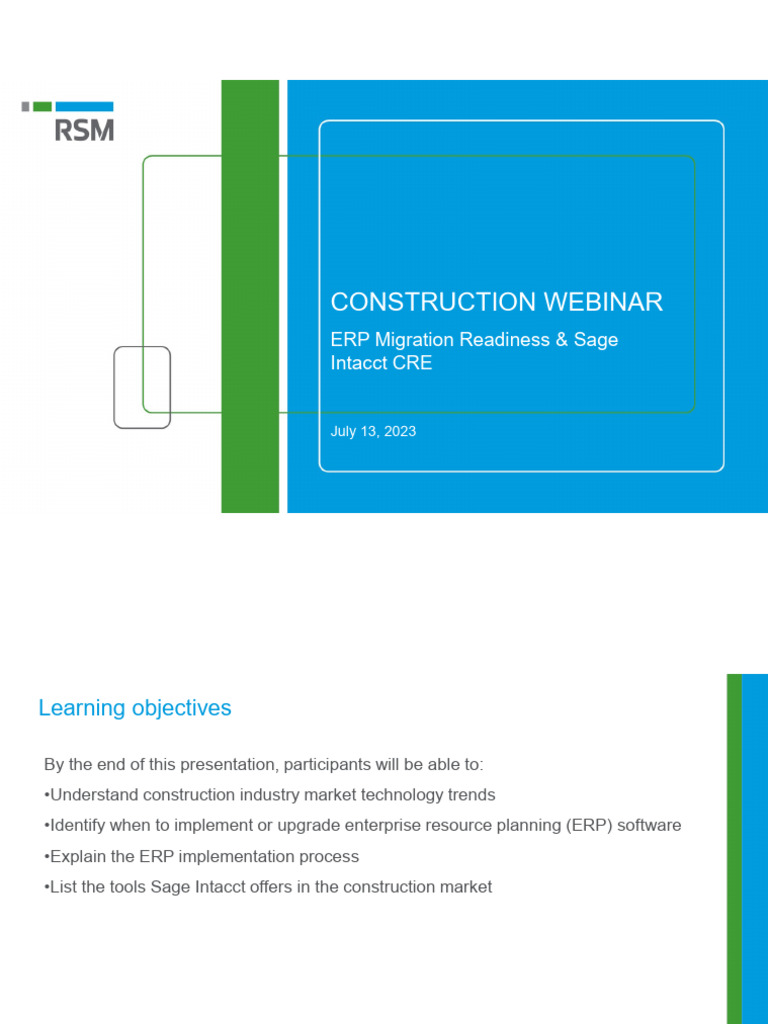 RSM

CONSTRUCTION WEBINAR

ERP Migration Readiness & Sage Intacct CRE

July 13, 2023

Learning objectives

By the end of this presentation, participants will be able to:

•Understand construction industry market technology trends

•Identify when to implement or upgrade enterprise resource planning (ERP) software

•Explain the ERP implementation process

•List the tools Sage Intacct offers in the construction market